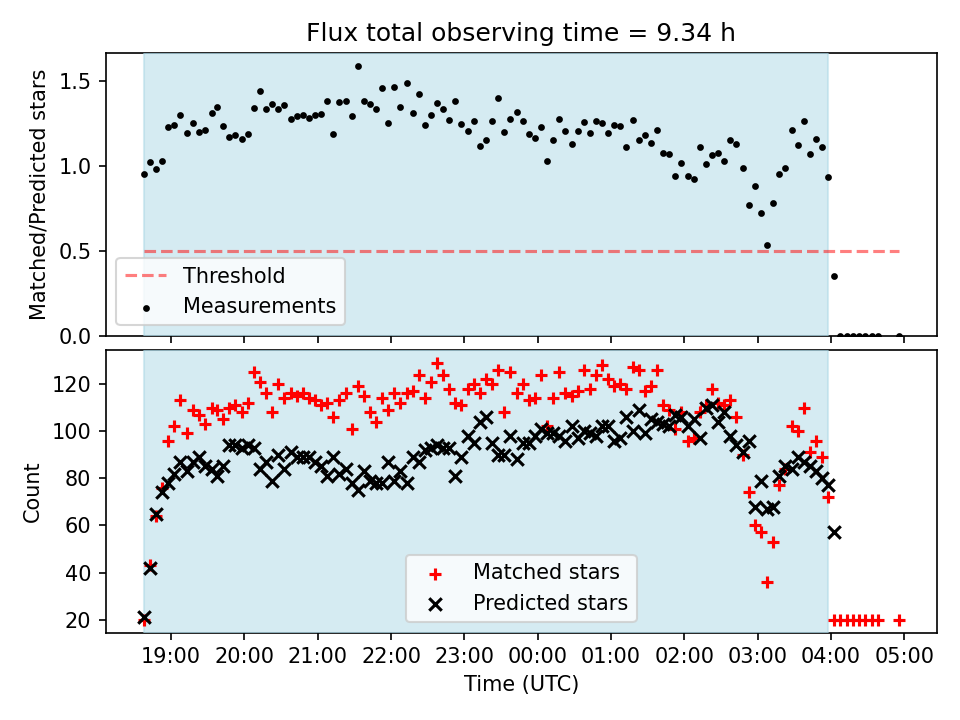 Flux total observing time = 9.34 h

Matched/Predicted stars

1.5
1.0
0.5
0.0

Threshold
Measurements

Count

120
100
80
60
40
20

Matched stars
Predicted stars

19:00 20:00 21:00 22:00 23:00 00:00 01:00 02:00 03:00 04:00 05:00

Time (UTC)